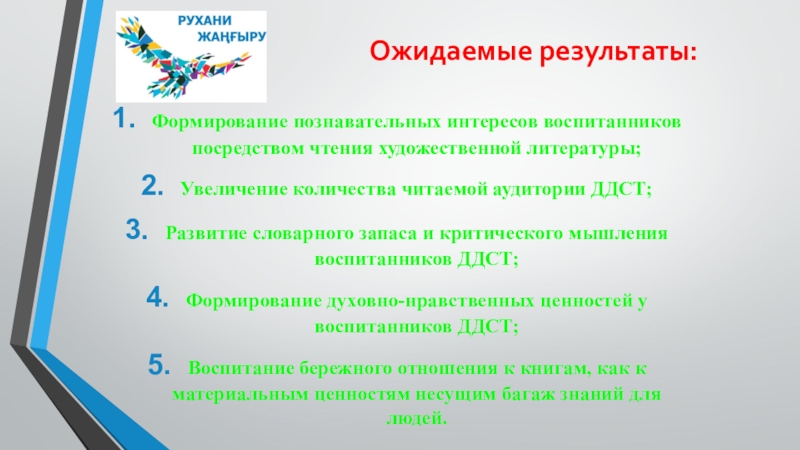 РУХАНИ ЖАҢҒЫРУ

Ожидаемые результаты:

1. Формирование познавательных интересов воспитанников посредством чтения художественной литературы;

2. Увеличение количества читаемой аудитории ДДСТ;

3. Развитие словарного запаса и критического мышления воспитанников ДДСТ;

4. Формирование духовно-нравственных ценностей у воспитанников ДДСТ;

5. Воспитание бережного отношения к книгам, как к материальным ценностям несущим багаж знаний для людей.